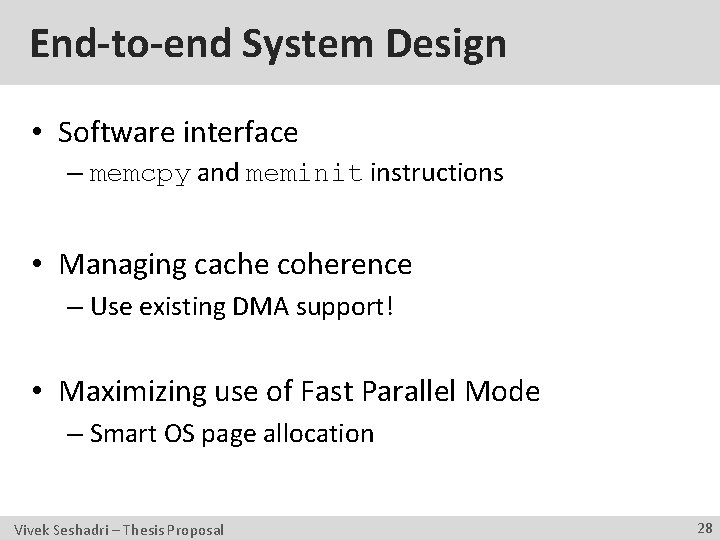 End-to-end System Design

• Software interface
– memcpy and meminit instructions

• Managing cache coherence
– Use existing DMA support!

• Maximizing use of Fast Parallel Mode
– Smart OS page allocation

Vivek Seshadri – Thesis Proposal

28